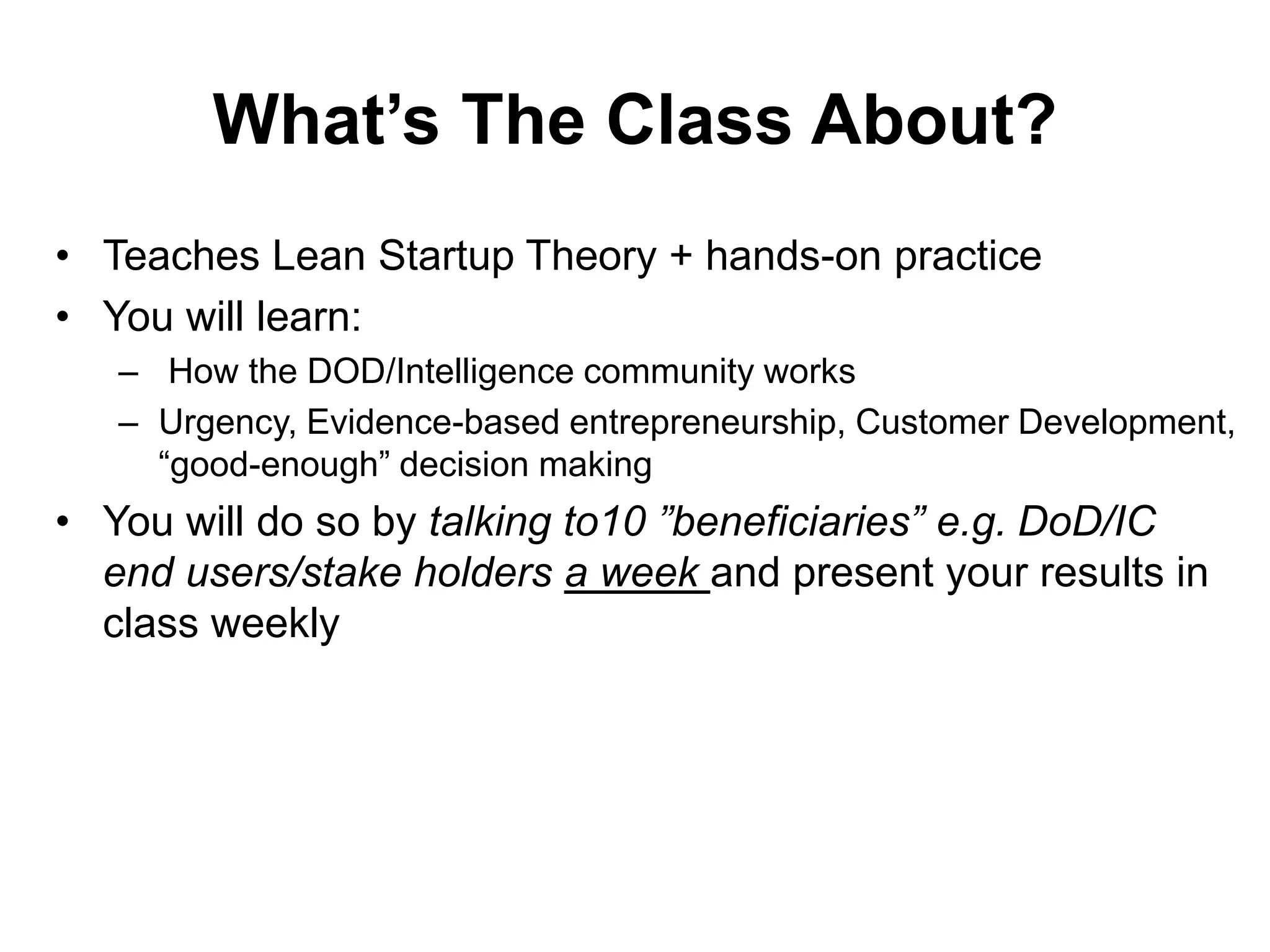 What’s The Class About?

• Teaches Lean Startup Theory + hands-on practice
• You will learn:
– How the DOD/Intelligence community works
– Urgency, Evidence-based entrepreneurship, Customer Development, “good-enough” decision making
• You will do so by talking to10 ”beneficiaries” e.g. DoD/IC end users/stake holders a week and present your results in class weekly